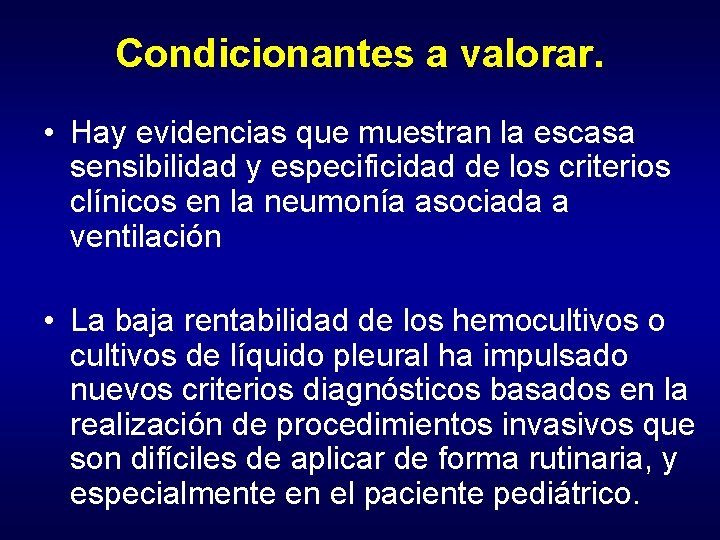 Condicionantes a valorar.

• Hay evidencias que muestran la escasa sensibilidad y especificidad de los criterios clínicos en la neumonía asociada a ventilación

• La baja rentabilidad de los hemocultivos o cultivos de líquido pleural ha impulsado nuevos criterios diagnósticos basados en la realización de procedimientos invasivos que son difíciles de aplicar de forma rutinaria, y especialmente en el paciente pediátrico.